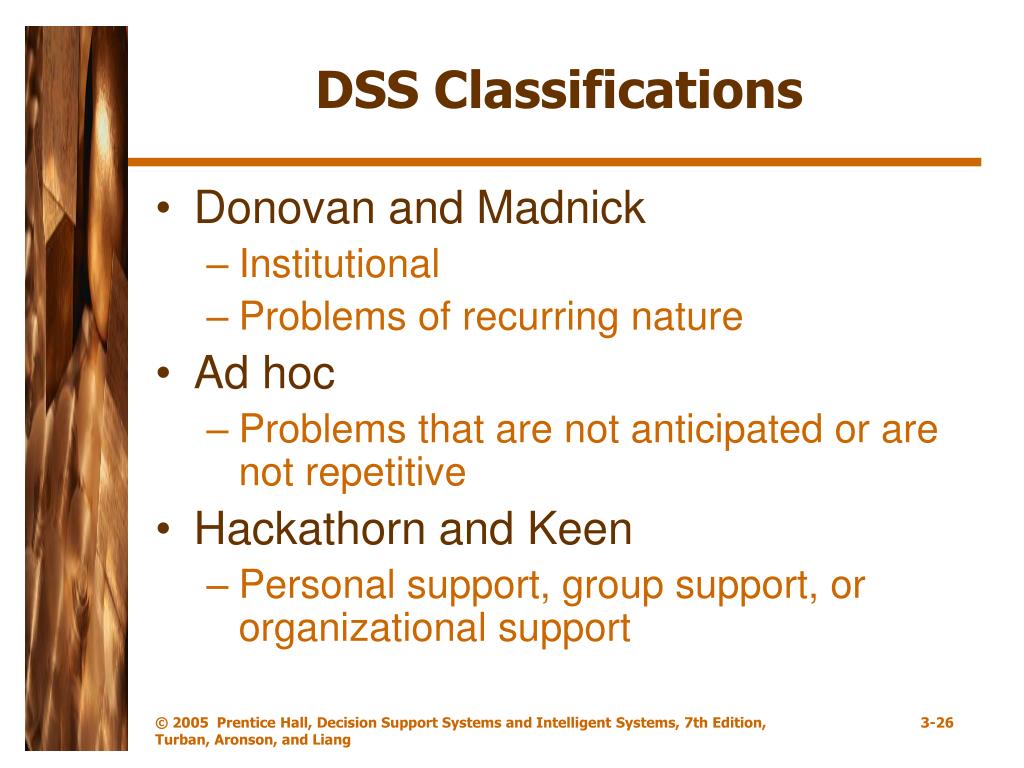 DSS Classifications

• Donovan and Madnick
– Institutional
– Problems of recurring nature
• Ad hoc
– Problems that are not anticipated or are not repetitive
• Hackathorn and Keen
– Personal support, group support, or organizational support

© 2005 Prentice Hall, Decision Support Systems and Intelligent Systems, 7th Edition, Turban, Aronson, and Liang

3-26